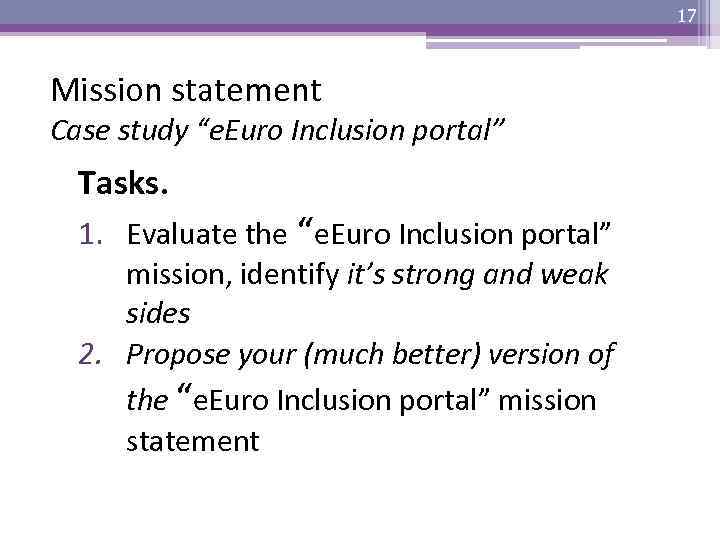 17

Mission statement
Case study “eEuro Inclusion portal”

Tasks.

1. Evaluate the “eEuro Inclusion portal” mission, identify it’s strong and weak sides
2. Propose your (much better) version of the “eEuro Inclusion portal” mission statement